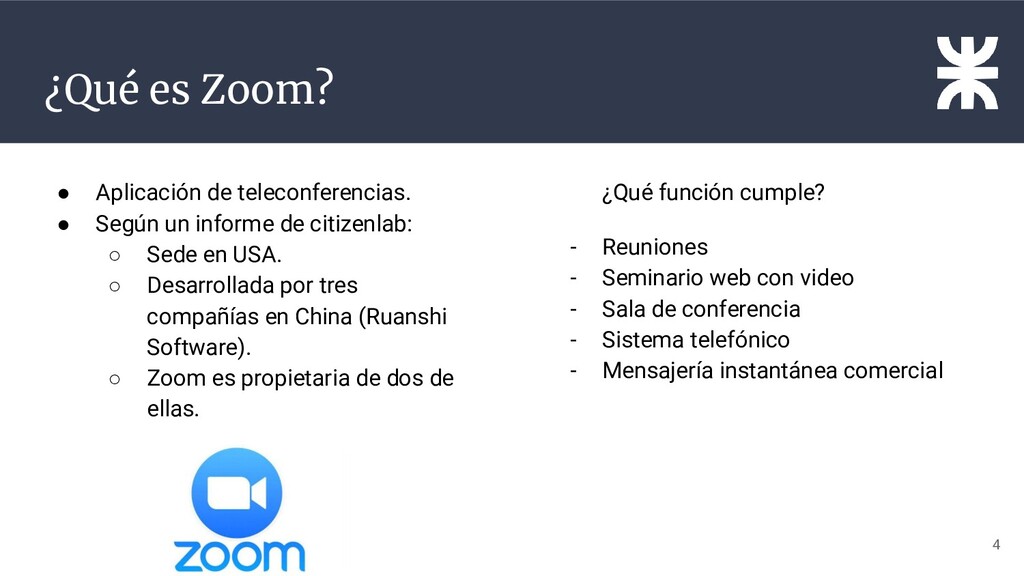 ¿Qué es Zoom?

● Aplicación de teleconferencias.
● Según un informe de citizenlab:
○ Sede en USA.
○ Desarrollada por tres compañías en China (Ruanshi Software).
○ Zoom es propietaria de dos de ellas.

zoom

¿Qué función cumple?

- Reuniones
- Seminario web con video
- Sala de conferencia
- Sistema telefónico
- Mensajería instantánea comercial

4